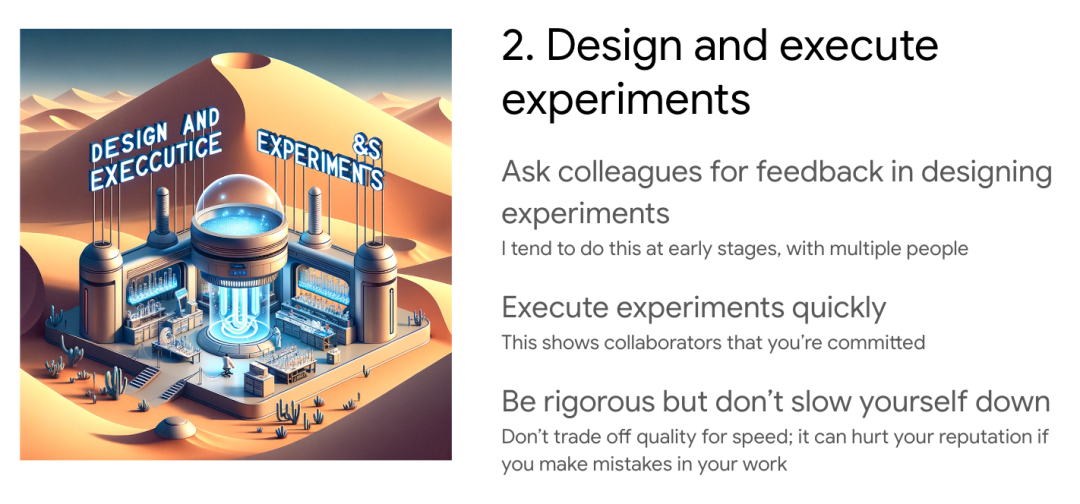 DESIGN AND EXECCUTICE

EXPERIMENTS &S

2. Design and execute experiments

Ask colleagues for feedback in designing experiments

I tend to do this at early stages, with multiple people

Execute experiments quickly

This shows collaborators that you're committed

Be rigorous but don't slow yourself down

Don't trade off quality for speed; it can hurt your reputation if you make mistakes in your work